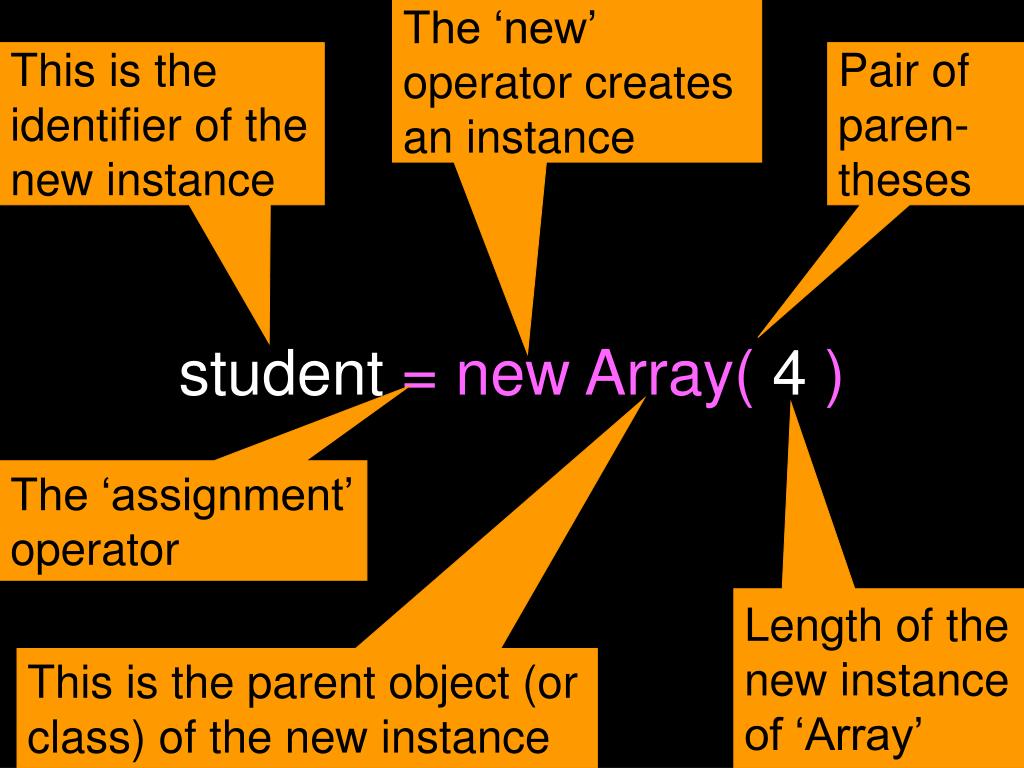 This is the identifier of the new instance

The ‘new’ operator creates an instance

Pair of parentheses

student = new Array( 4 )

The ‘assignment’ operator

This is the parent object (or class) of the new instance

Length of the new instance of ‘Array’